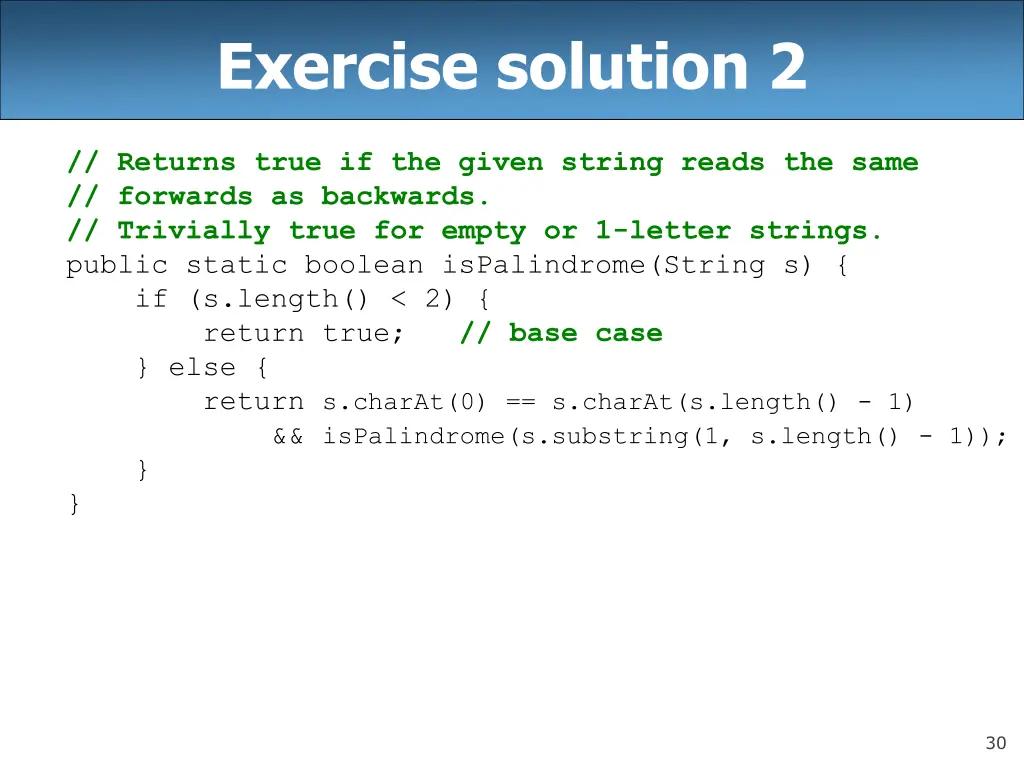 Exercise solution 2

// Returns true if the given string reads the same
// forwards as backwards.
// Trivially true for empty or 1-letter strings.
public static boolean isPalindrome(String s) {
    if (s.length() < 2) {
        return true;    // base case
    } else {
        return s.charAt(0) == s.charAt(s.length() - 1)
            && isPalindrome(s.substring(1, s.length() - 1));
    }
}

30